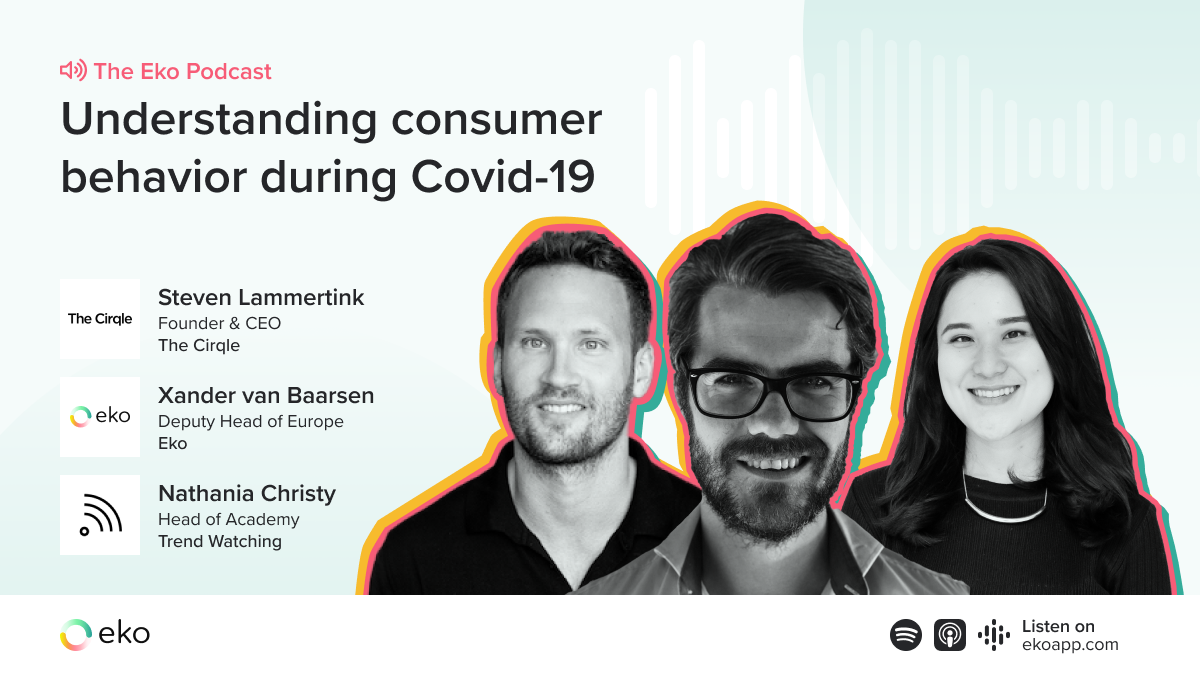 The Eko Podcast

Understanding consumer behavior during Covid-19

The Cirqle

Steven Lammertink
Founder & CEO
The Cirqle

eko

Xander van Baarsen
Deputy Head of Europe
Eko

Nathania Christy
Head of Academy
Trend Watching

eko

Listen on
ekoapp.com